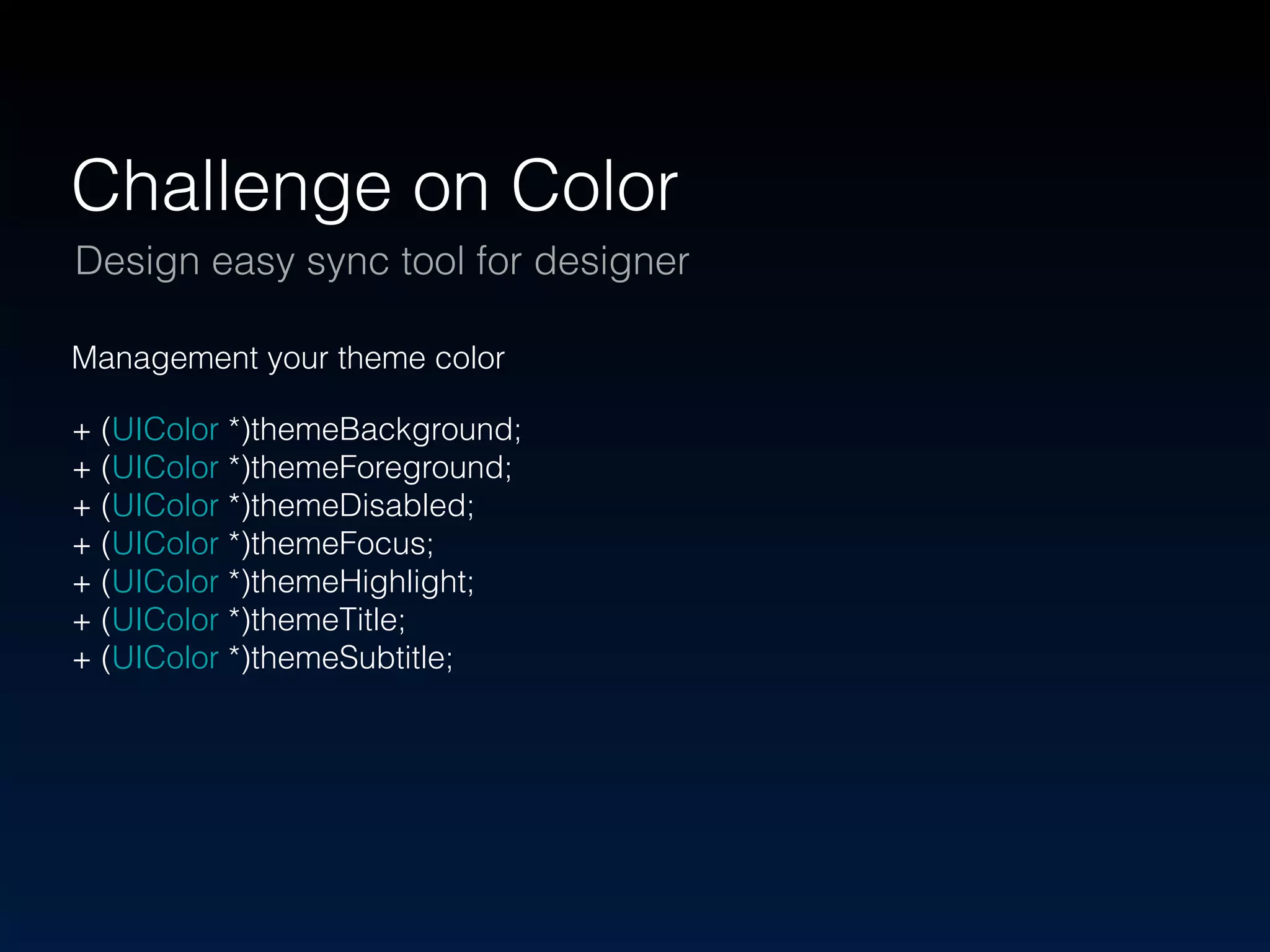 Challenge on Color

Design easy sync tool for designer

Management your theme color

+ (UIColor *)themeBackground;
+ (UIColor *)themeForeground;
+ (UIColor *)themeDisabled;
+ (UIColor *)themeFocus;
+ (UIColor *)themeHighlight;
+ (UIColor *)themeTitle;
+ (UIColor *)themeSubtitle;